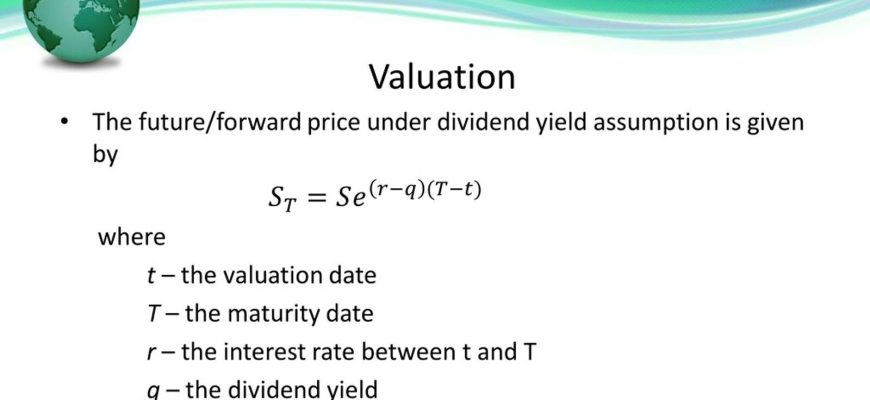 Valuation

• The future/forward price under dividend yield assumption is given by

$S_T = Se^{(r-q)(T-t)}$

where

$t$ – the valuation date

$T$ – the maturity date

$r$ – the interest rate between t and T

$q$ – the dividend yield